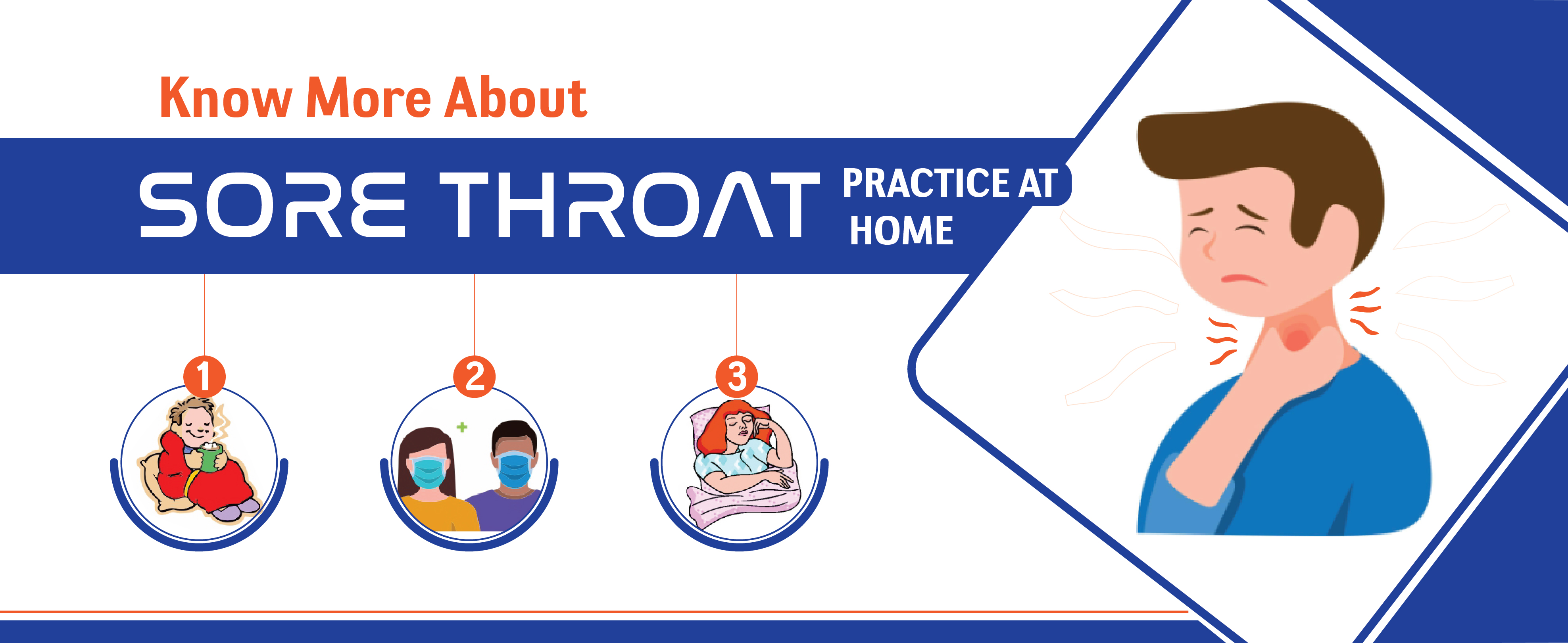 Know More About

SORE THROAT PRACTICE AT HOME

1

2

3